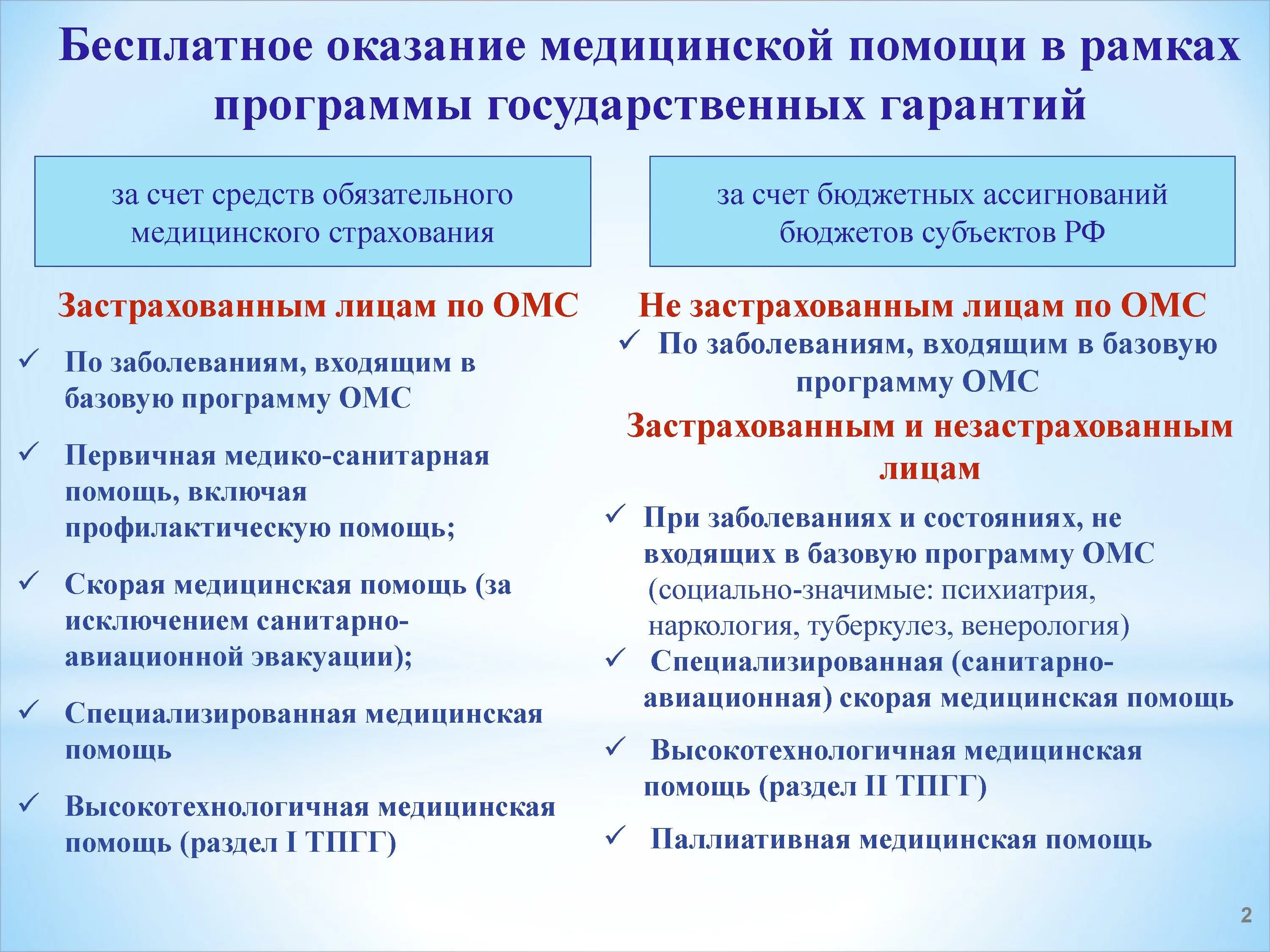 Бесплатное оказание медицинской помощи в рамках программы государственных гарантий

за счет средств обязательного медицинского страхования

Застрахованным лицам по ОМС

✓ По заболеваниям, входящим в базовую программу ОМС

✓ Первичная медико-санитарная помощь, включая профилактическую помощь;

✓ Скорая медицинская помощь (за исключением санитарно-авиационной эвакуации);

✓ Специализированная медицинская помощь

✓ Высокотехнологичная медицинская помощь (раздел I ТПГГ)

за счет бюджетных ассигнований бюджетов субъектов РФ

Не застрахованным лицам по ОМС

✓ По заболеваниям, входящим в базовую программу ОМС

Застрахованным и незастрахованным лицам

✓ При заболеваниях и состояниях, не входящих в базовую программу ОМС (социально-значимые: психиатрия, наркология, туберкулез, венерология)

✓ Специализированная (санитарно-авиационная) скорая медицинская помощь

✓ Высокотехнологичная медицинская помощь (раздел II ТПГГ)

✓ Паллиативная медицинская помощь

2